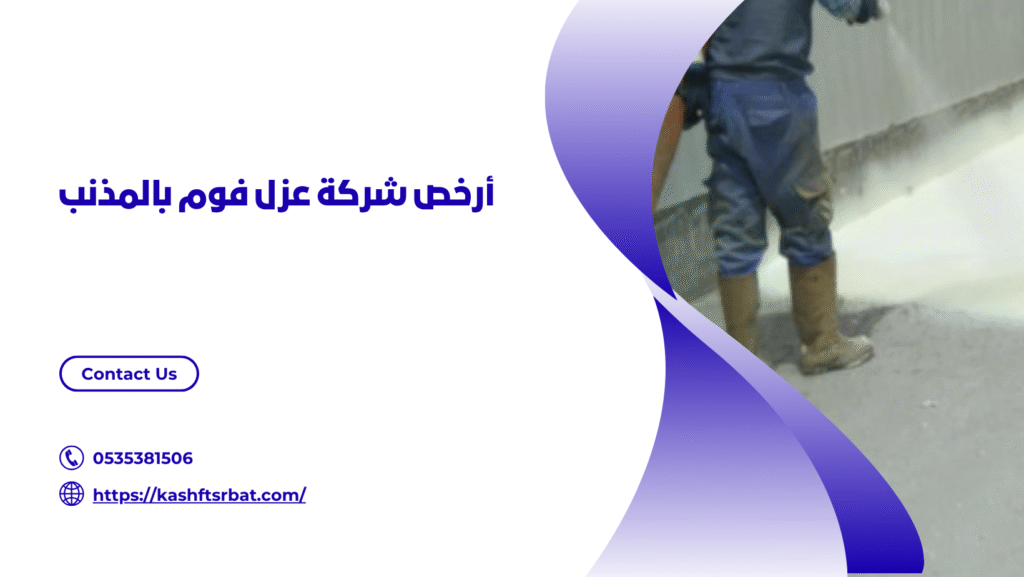 أرخص شركة عزل فوم بالمذنب

Contact Us

0535381506

https://kashftsrbat.com/